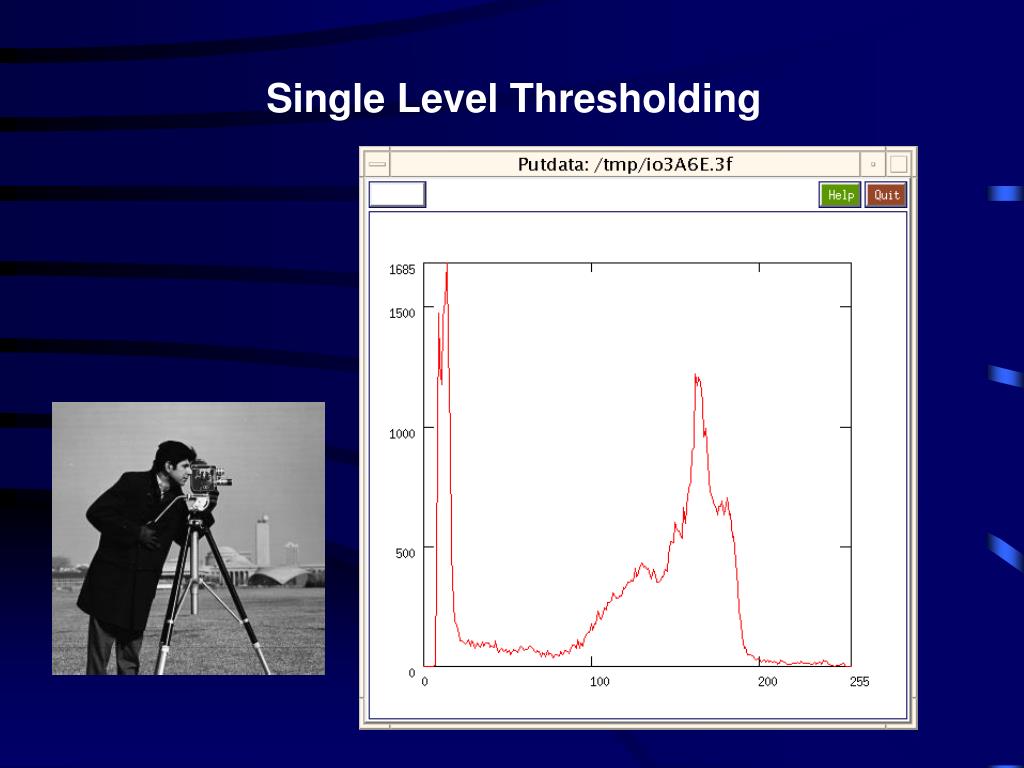 Single Level Thresholding

Putdata: /tmp/io3A6E.3f

Help Quit

1685
1500
1000
500
0

0
100
200
255